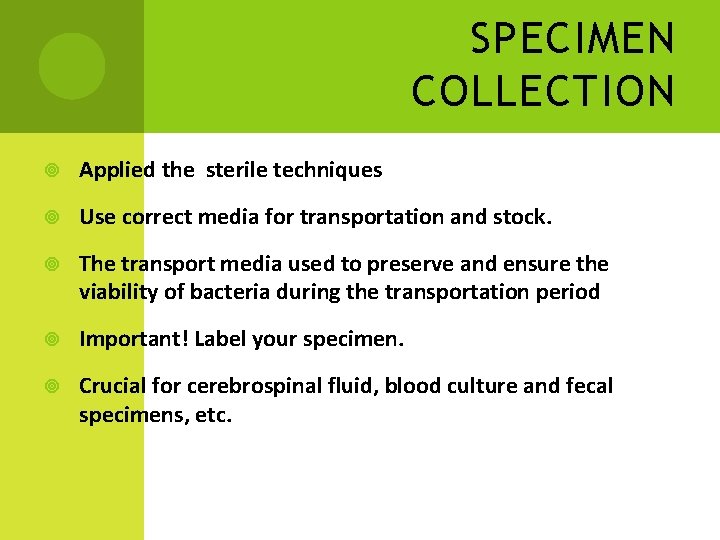 SPECIMEN COLLECTION

Applied the  sterile techniques

Use correct media for transportation and stock.

The transport media used to preserve and ensure the viability of bacteria during the transportation period

Important! Label your specimen.

Crucial for cerebrospinal fluid, blood culture and fecal specimens, etc.